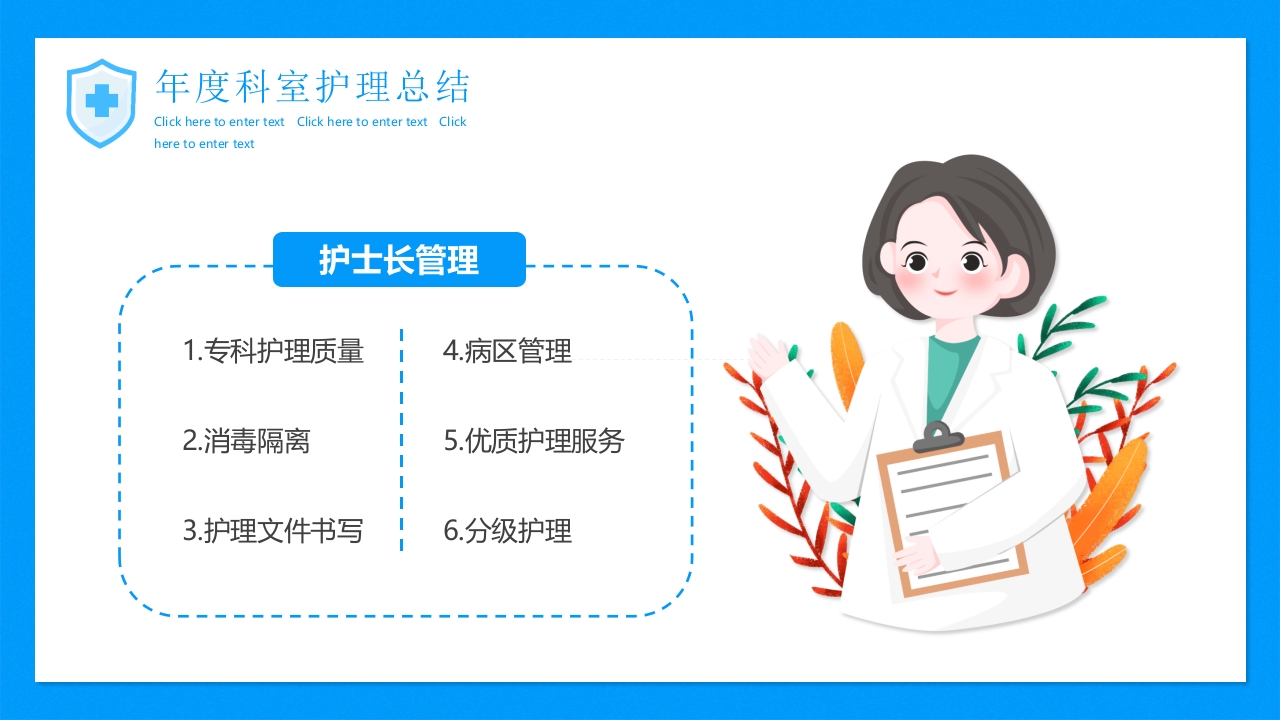 年度科室护理总结

Click here to enter text Click here to enter text Click here to enter text

护士长管理

1.专科护理质量

2.消毒隔离

3.护理文件书写

4.病区管理

5.优质护理服务

6.分级护理